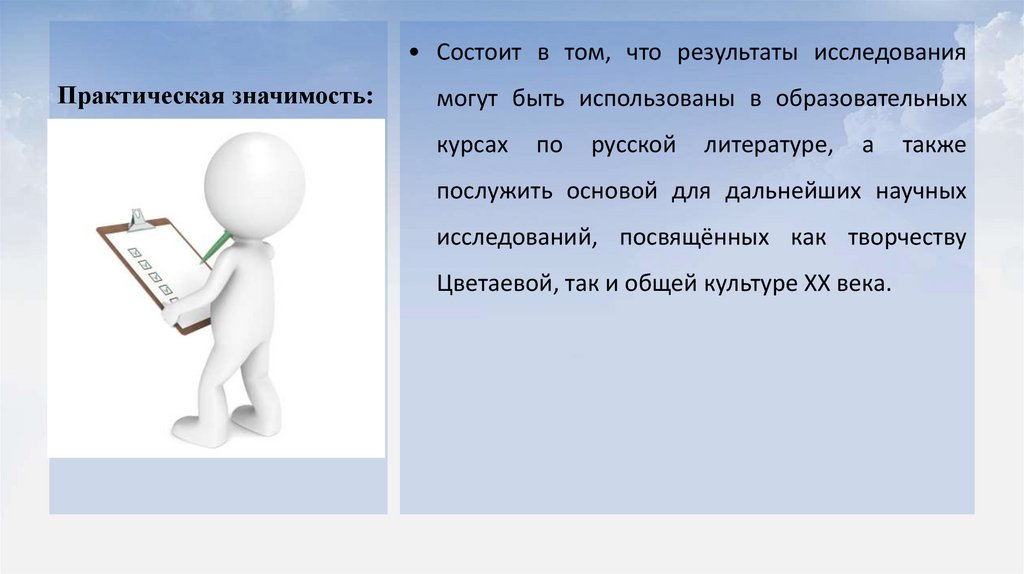 Практическая значимость:

• Состоит в том, что результаты исследования могут быть использованы в образовательных курсах по русской литературе, а также послужить основой для дальнейших научных исследований, посвящённых как творчеству Цветаевой, так и общей культуре XX века.